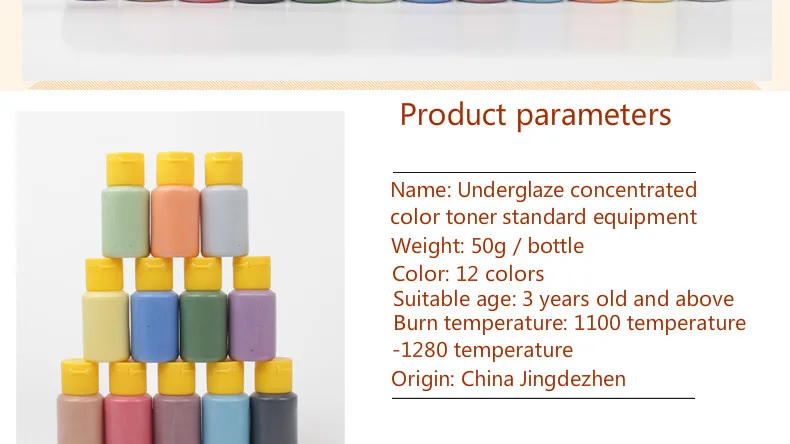 Product parameters

Name: Underglaze concentrated color toner standard equipment
Weight: 50g / bottle
Color: 12 colors
Suitable age: 3 years old and above
Burn temperature: 1100 temperature -1280 temperature
Origin: China Jingdezhen